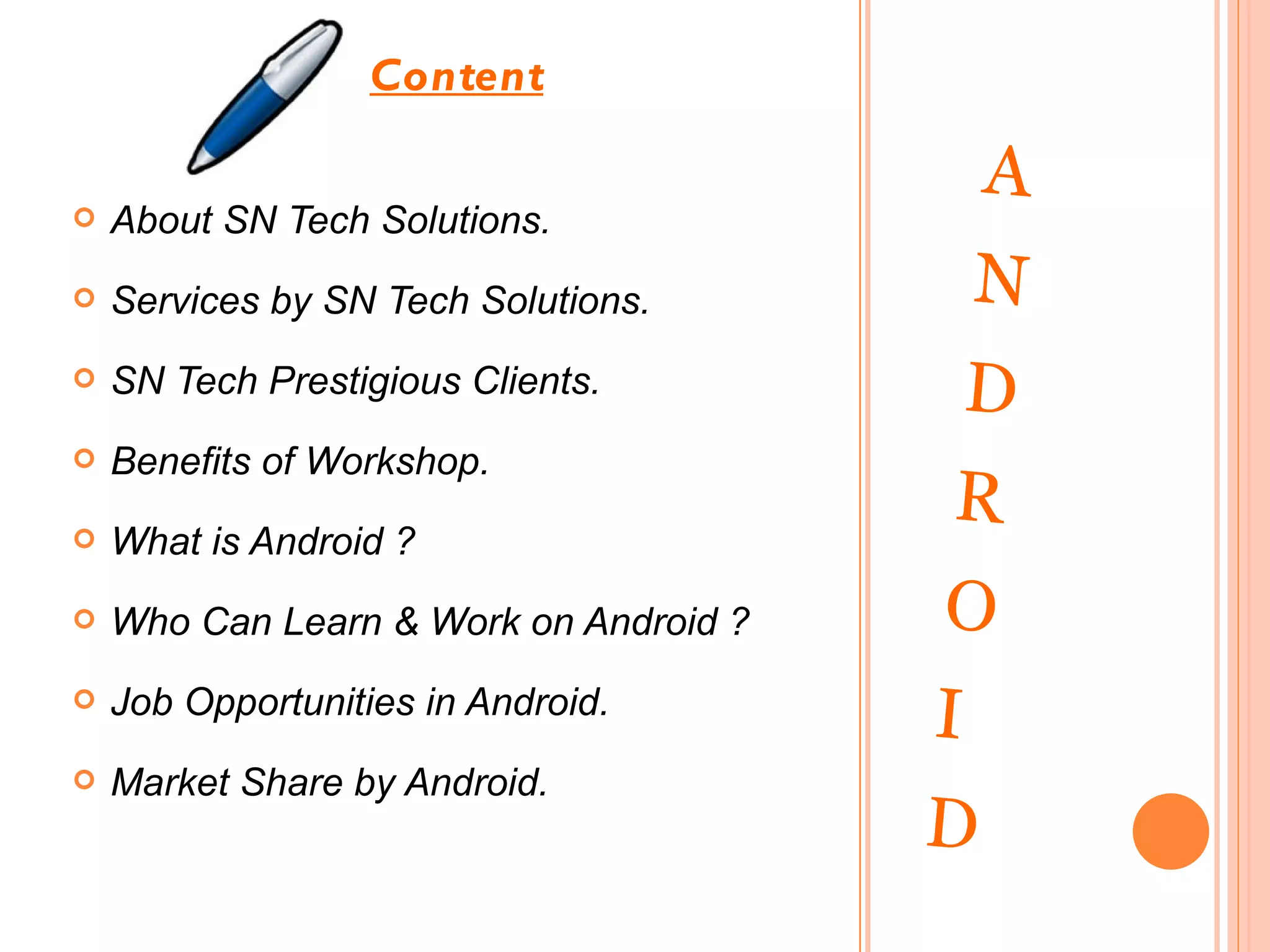 Content

About SN Tech Solutions.

Services by SN Tech Solutions.

SN Tech Prestigious Clients.

Benefits of Workshop.

What is Android ?

Who Can Learn & Work on Android ?

Job Opportunities in Android.

Market Share by Android.

A
N
D
R
O
I
D